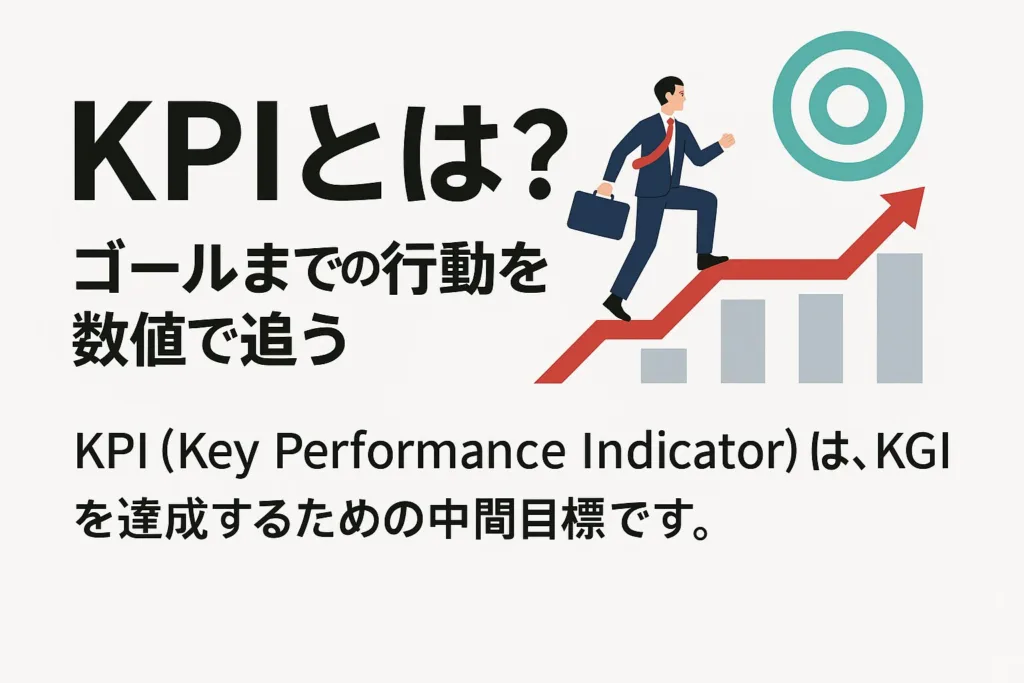 KPIとは?

ゴールまでの行動を数値で追う

KPI (Key Performance Indicator) は、KGIを達成するための中間目標です。